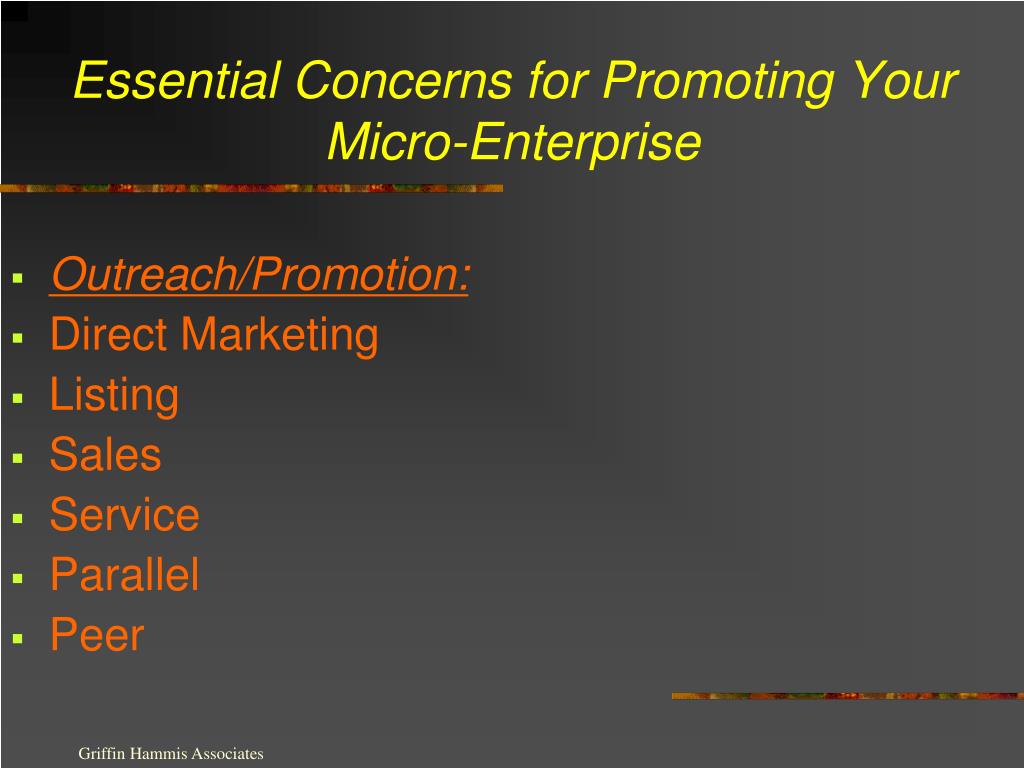 Essential Concerns for Promoting Your Micro-Enterprise

- Outreach/Promotion:
- Direct Marketing
- Listing
- Sales
- Service
- Parallel
- Peer

Griffin Hammis Associates